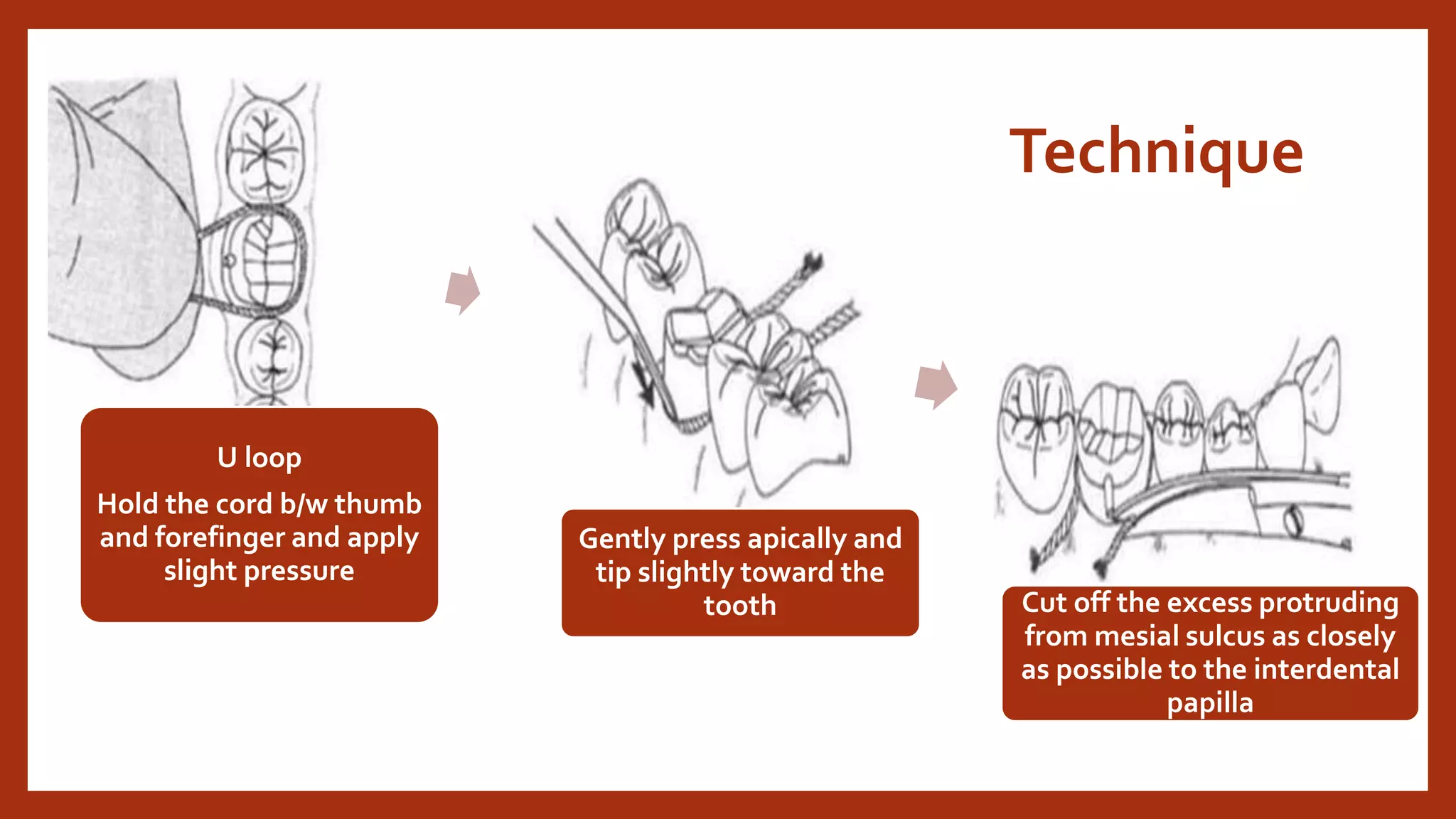 Technique

U loop

Hold the cord b/w thumb and forefinger and apply slight pressure

Gently press apically and tip slightly toward the tooth

Cut off the excess protruding from mesial sulcus as closely as possible to the interdental papilla